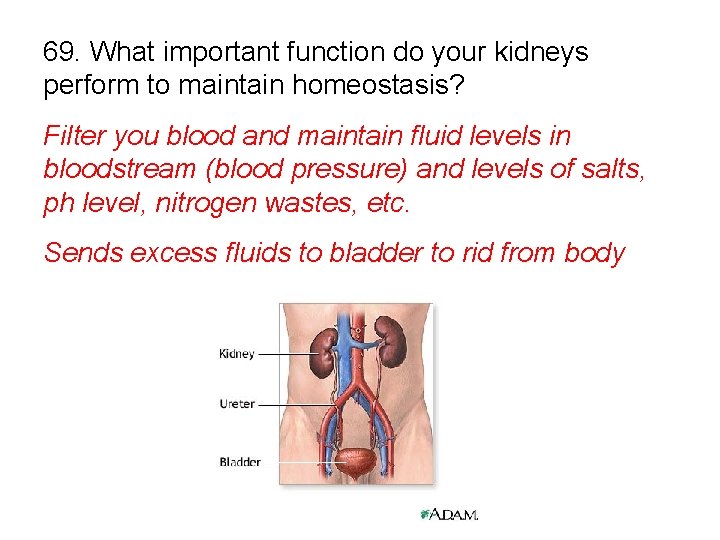 69. What important function do your kidneys perform to maintain homeostasis?

Filter you blood and maintain fluid levels in bloodstream (blood pressure) and levels of salts, ph level, nitrogen wastes, etc.

Sends excess fluids to bladder to rid from body

Kidney

Ureter

Bladder

A.D.A.M.